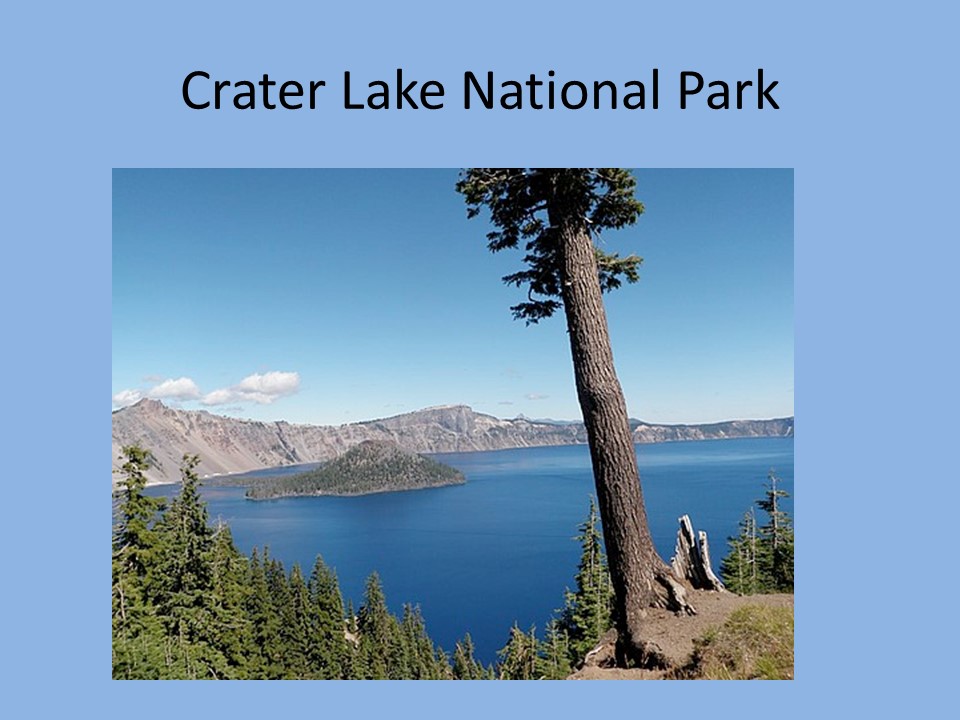 Crater Lake National Park